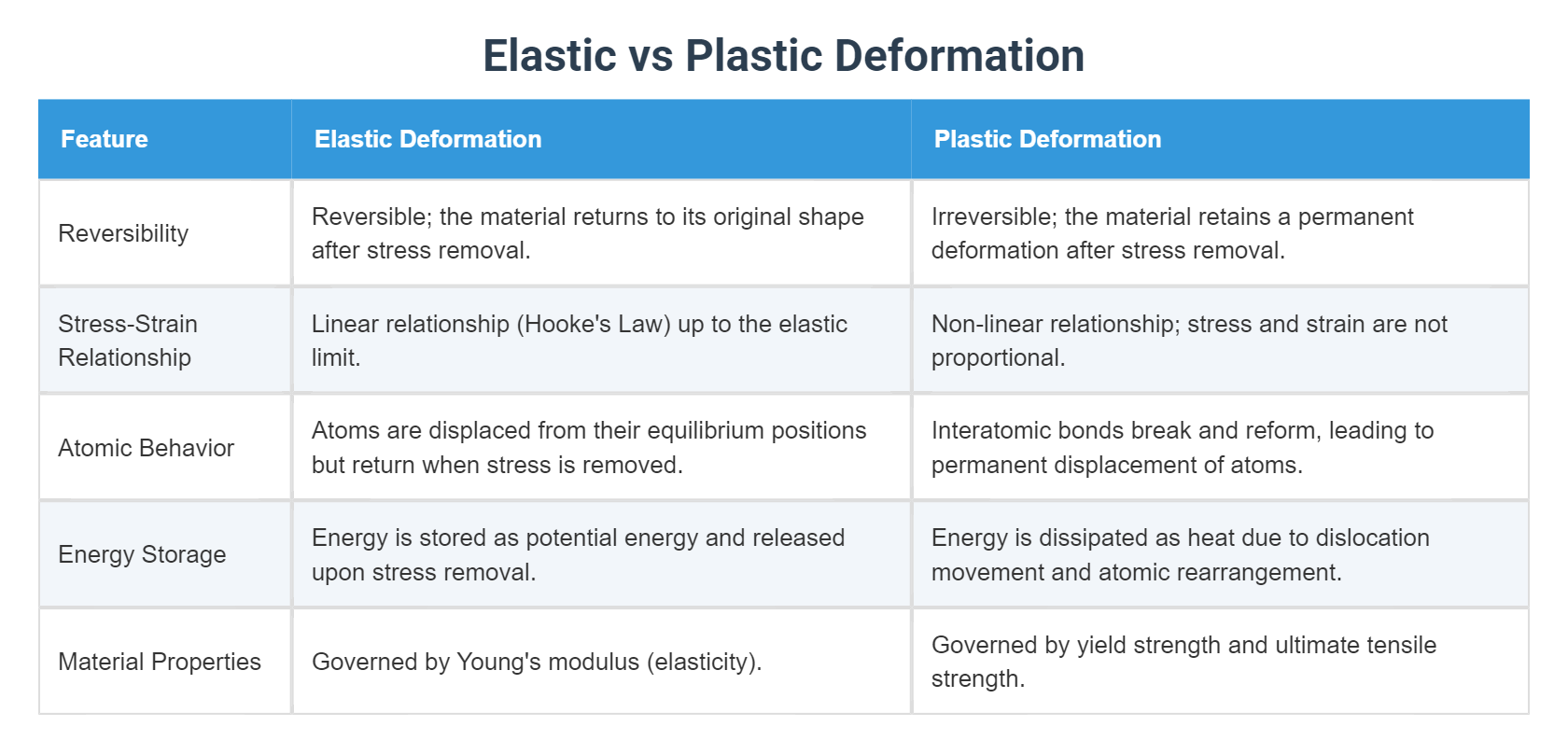 Elastic vs Plastic Deformation

| Feature | Elastic Deformation | Plastic Deformation |
|---|---|---|
| Reversibility | Reversible; the material returns to its original shape after stress removal. | Irreversible; the material retains a permanent deformation after stress removal. |
| Stress-Strain Relationship | Linear relationship (Hooke's Law) up to the elastic limit. | Non-linear relationship; stress and strain are not proportional. |
| Atomic Behavior | Atoms are displaced from their equilibrium positions but return when stress is removed. | Interatomic bonds break and reform, leading to permanent displacement of atoms. |
| Energy Storage | Energy is stored as potential energy and released upon stress removal. | Energy is dissipated as heat due to dislocation movement and atomic rearrangement. |
| Material Properties | Governed by Young's modulus (elasticity). | Governed by yield strength and ultimate tensile strength. |